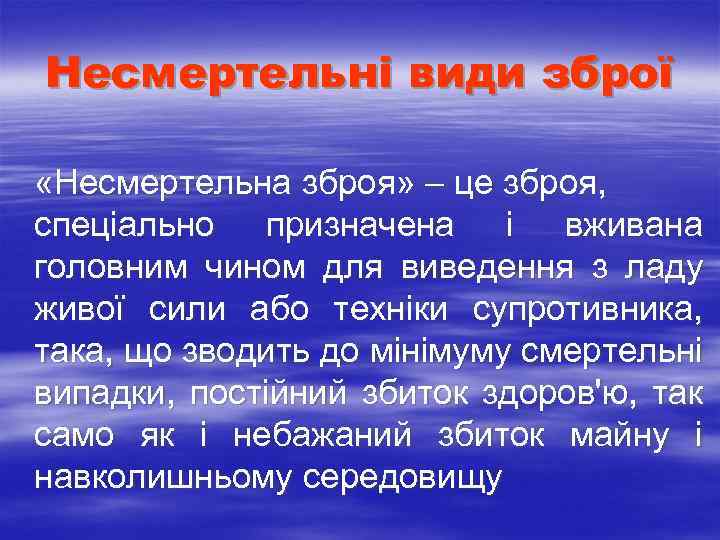 Несмертельні види зброї

«Несмертельна зброя» – це зброя, спеціально призначена і вживана головним чином для виведення з ладу живої сили або техніки супротивника, така, що зводить до мінімуму смертельні випадки, постійний збиток здоров'ю, так само як і небажаний збиток майну і навколишньому середовищу